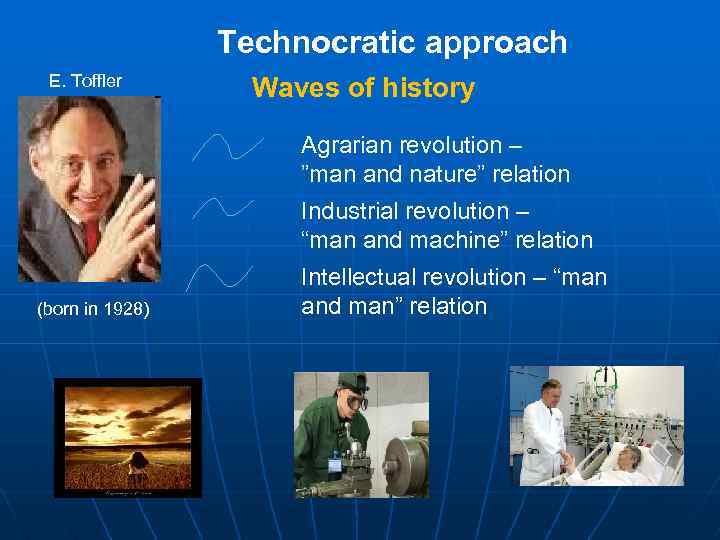 Technocratic approach

E. Toffler

Waves of history

Agrarian revolution – ”man and nature” relation

Industrial revolution – “man and machine” relation

Intellectual revolution – “man and man” relation

(born in 1928)